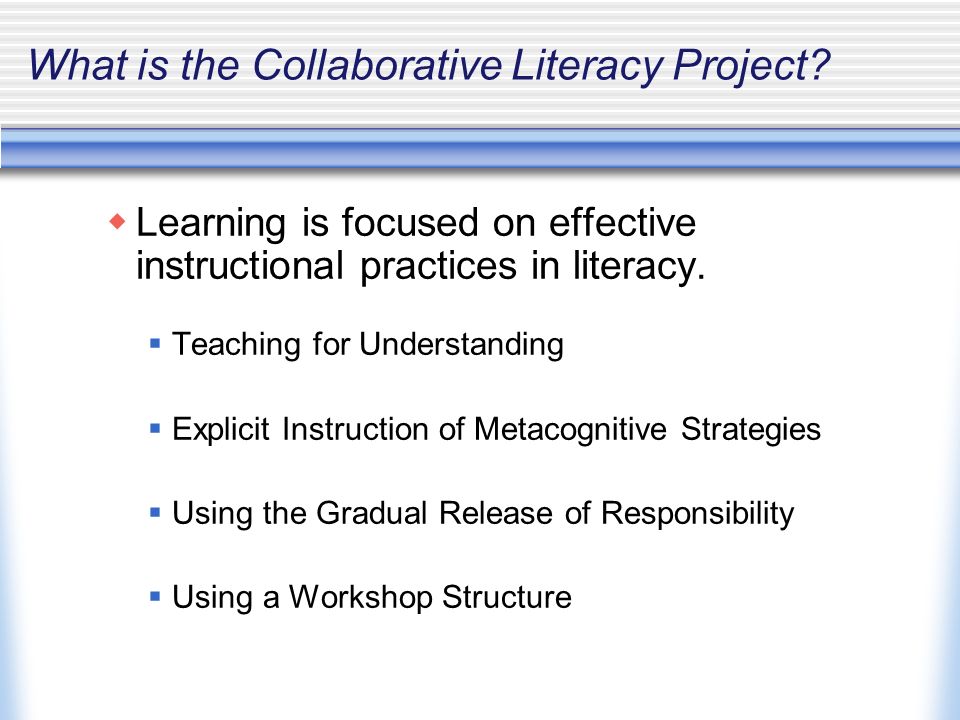 What is the Collaborative Literacy Project?

Learning is focused on effective instructional practices in literacy.

Teaching for Understanding

Explicit Instruction of Metacognitive Strategies

Using the Gradual Release of Responsibility

Using a Workshop Structure